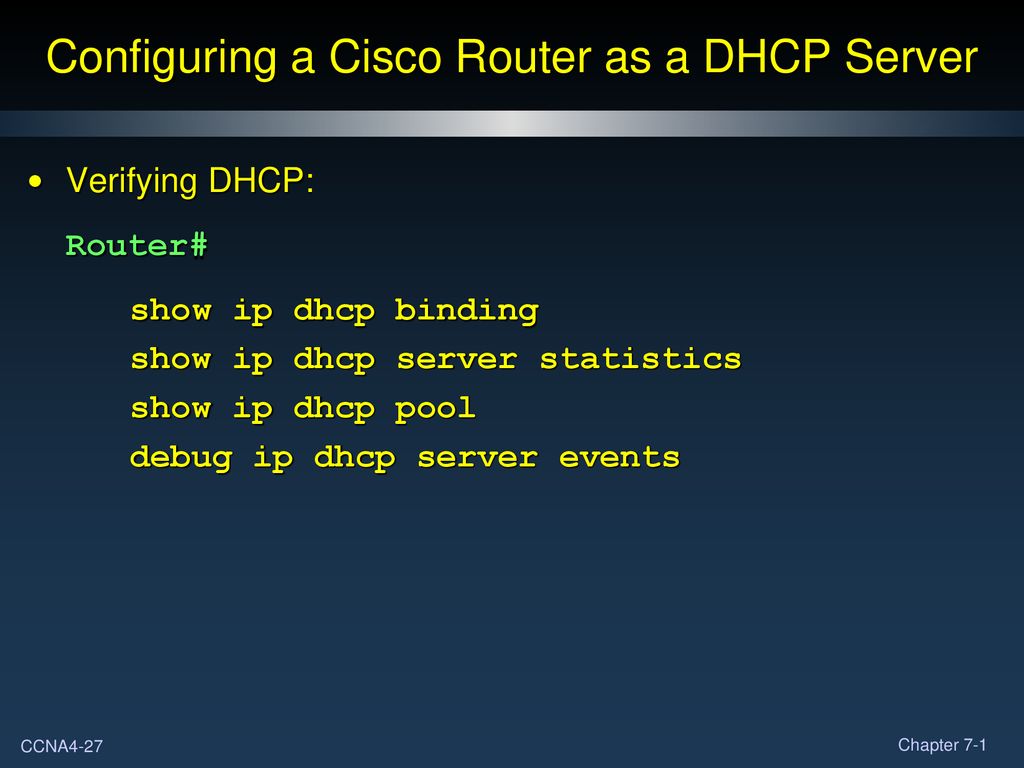 Configuring a Cisco Router as a DHCP Server

• Verifying DHCP:

Router#

show ip dhcp binding
show ip dhcp server statistics
show ip dhcp pool
debug ip dhcp server events

CCNA4-27

Chapter 7-1